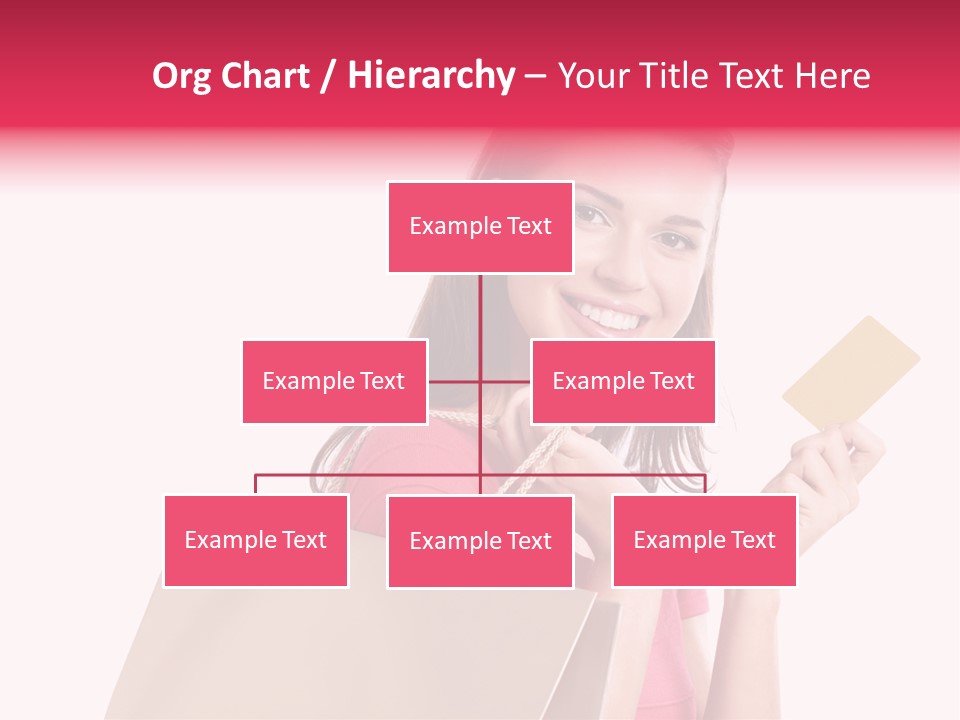 Org Chart / Hierarchy – Your Title Text Here

Example Text

Example Text

Example Text

Example Text

Example Text

Example Text